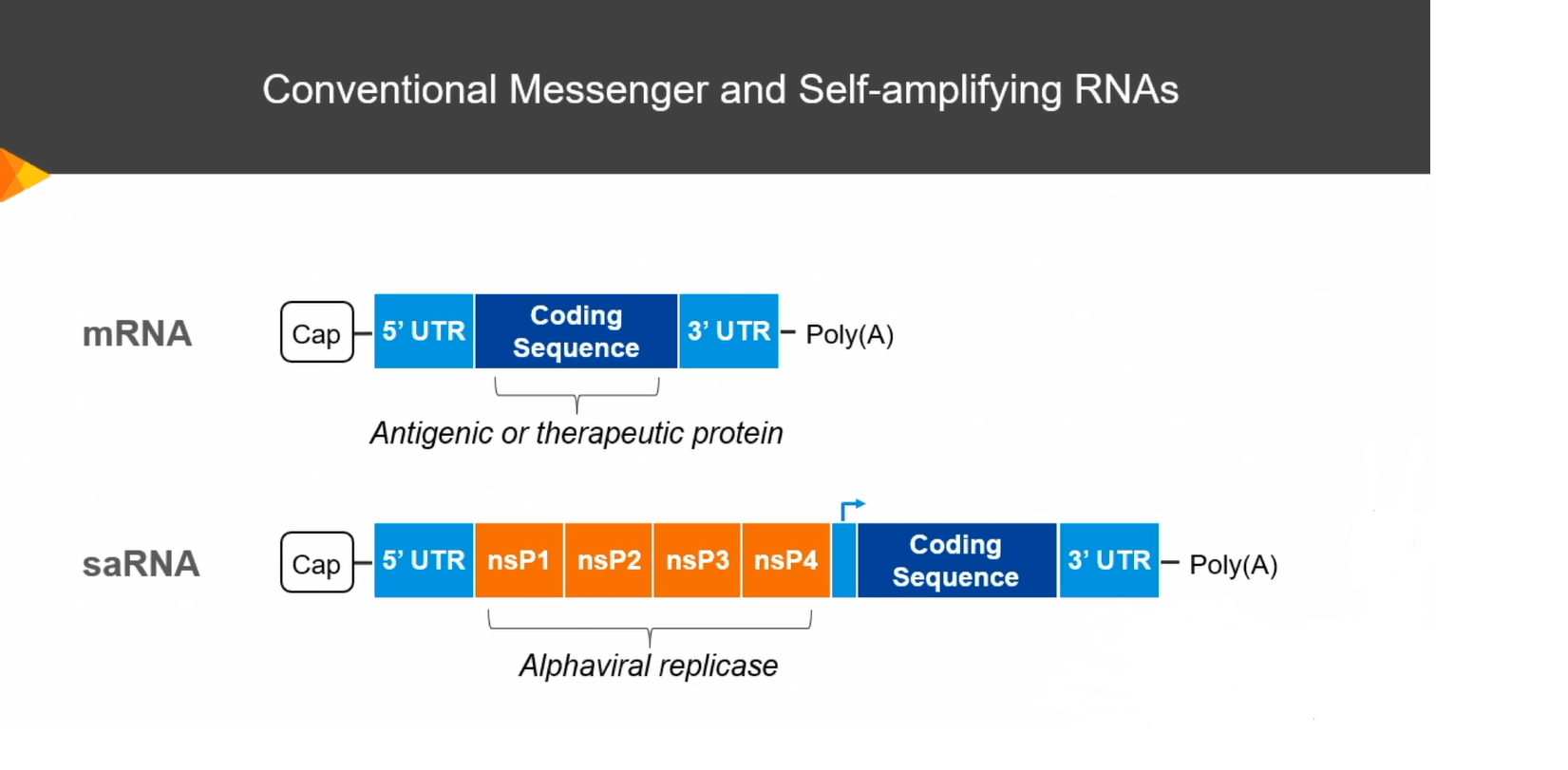 Conventional Messenger and Self-amplifying RNAs

mRNA

Cap 5' UTR Coding Sequence 3' UTR Poly(A)

Antigenic or therapeutic protein

saRNA

Cap 5' UTR nsP1 nsP2 nsP3 nsP4 Coding Sequence 3' UTR Poly(A)

Alphaviral replicase